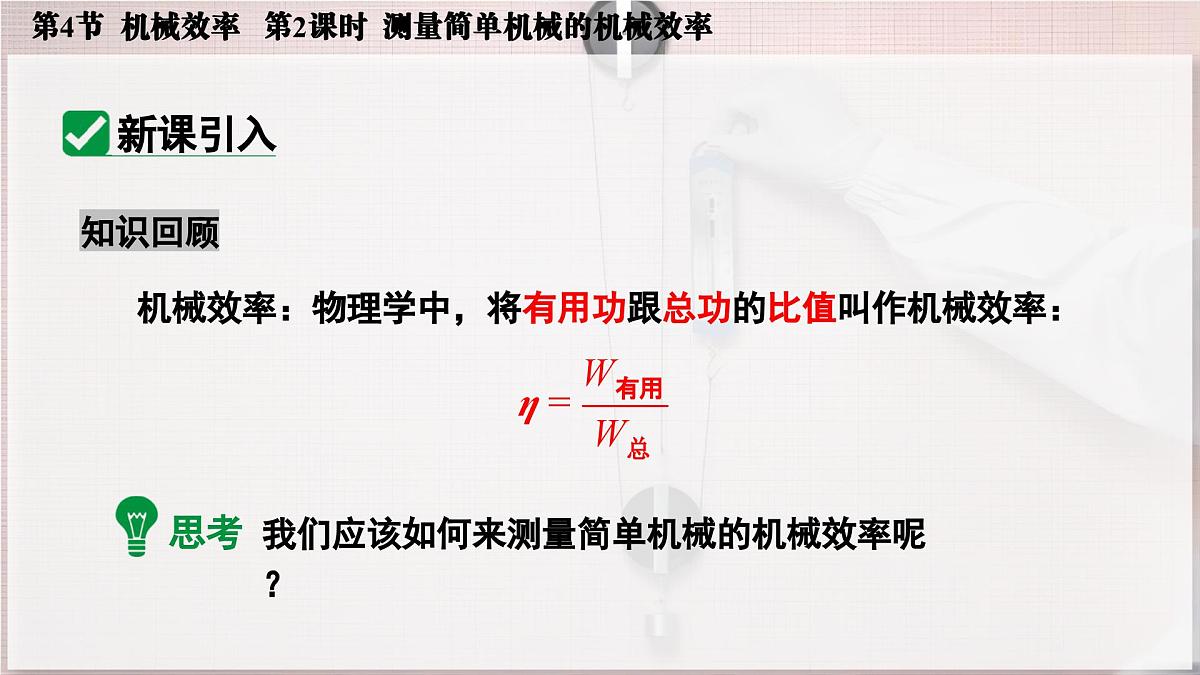 第4节 机械效率 第2课时 测量简单机械的机械效率

新课引入

知识回顾

机械效率：物理学中，将有用功跟总功的比值叫作机械效率：

$\eta = \frac{W_{有用}}{W_{总}}$

思考 我们应该如何来测量简单机械的机械效率呢？